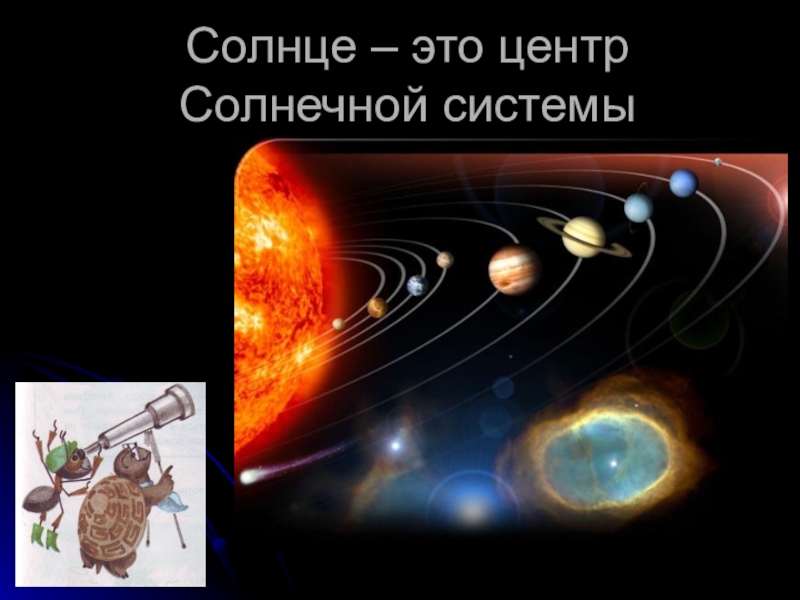 Солнце – это центр Солнечной системы